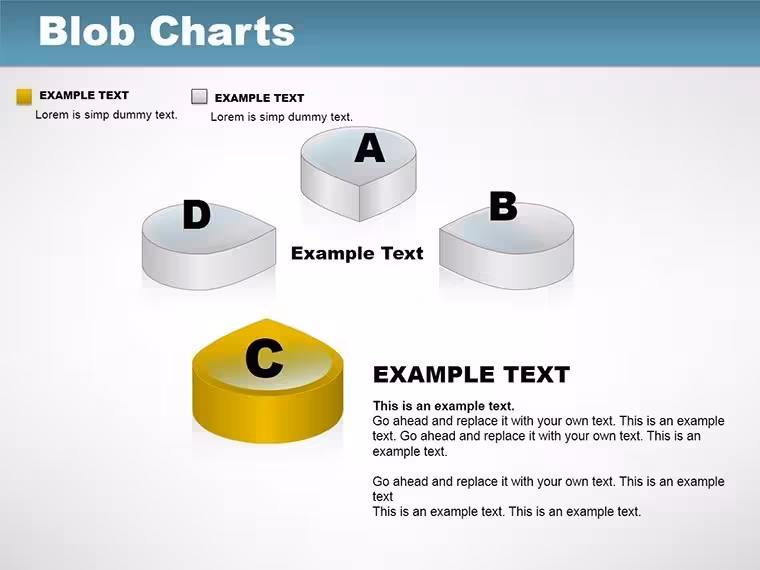 Blob Charts

EXAMPLE TEXT
Lorem is simp dummy text.

EXAMPLE TEXT
Lorem is simp dummy text.

A

D

B

Example Text

C

EXAMPLE TEXT

This is an example text.
Go ahead and replace it with your own text. This is an example text. Go ahead and replace it with your own text. This is an example text.

Go ahead and replace it with your own text. This is an example text
This is an example text. This is an example text.